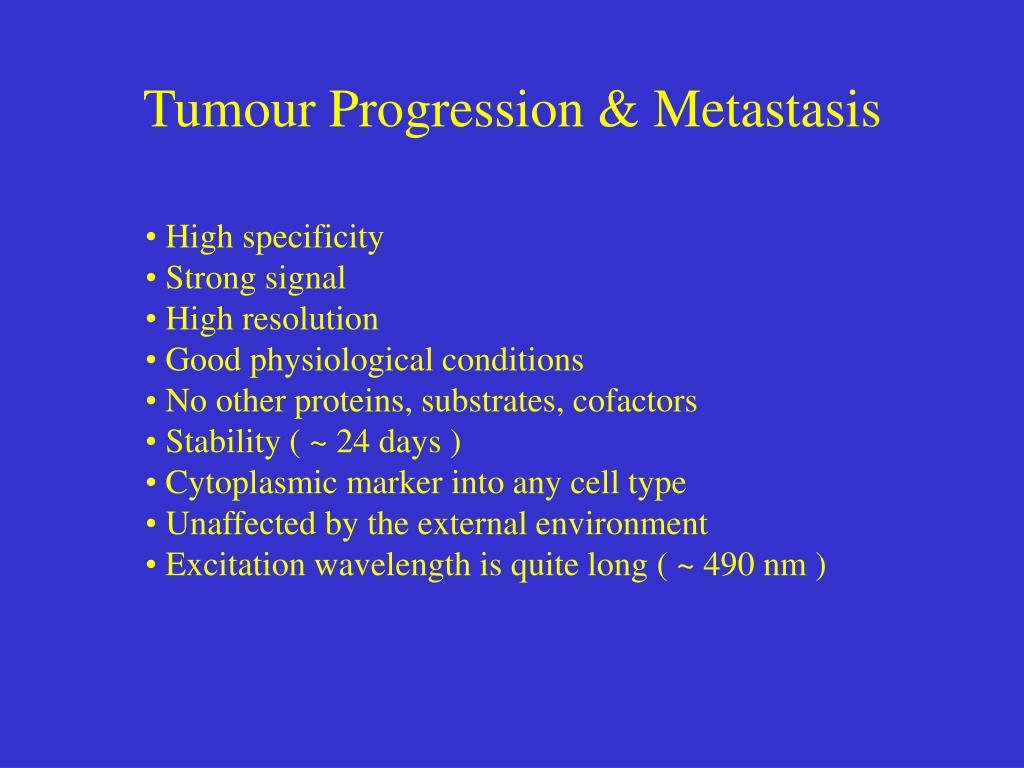 Tumour Progression & Metastasis

• High specificity
• Strong signal
• High resolution
• Good physiological conditions
• No other proteins, substrates, cofactors
• Stability ( ~ 24 days )
• Cytoplasmic marker into any cell type
• Unaffected by the external environment
• Excitation wavelength is quite long ( ~ 490 nm )